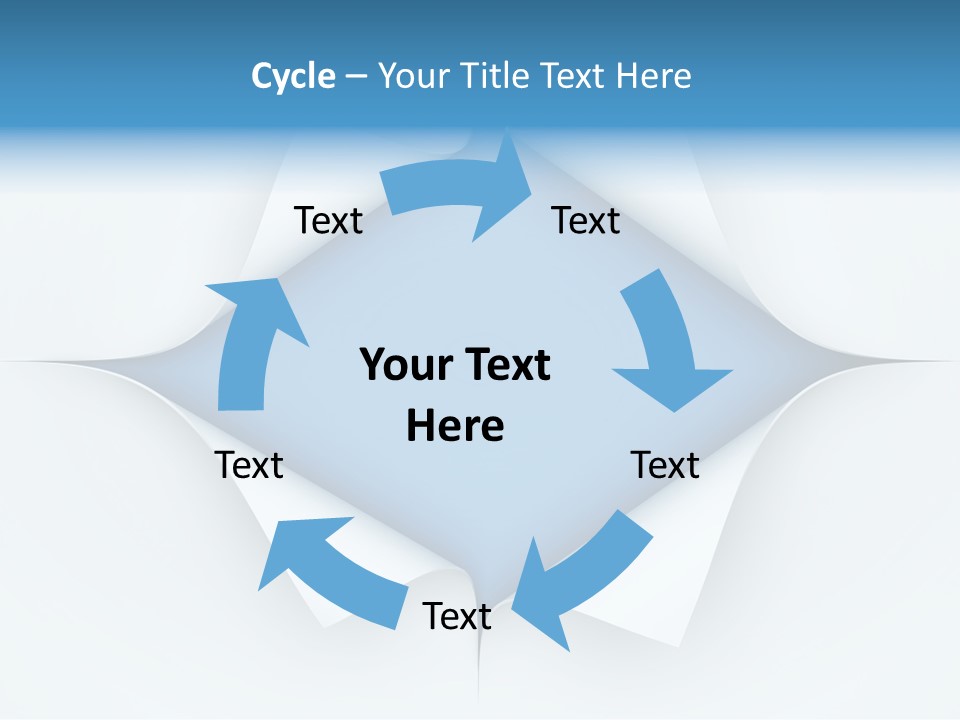 Cycle – Your Title Text Here

Text

Text

Your Text Here

Text

Text

Text